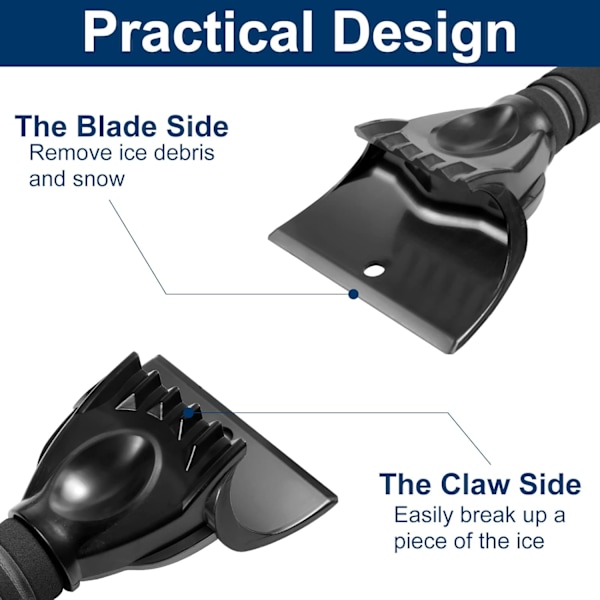 Practical Design

The Blade Side
Remove ice debris and snow

The Claw Side
Easily break up a piece of the ice